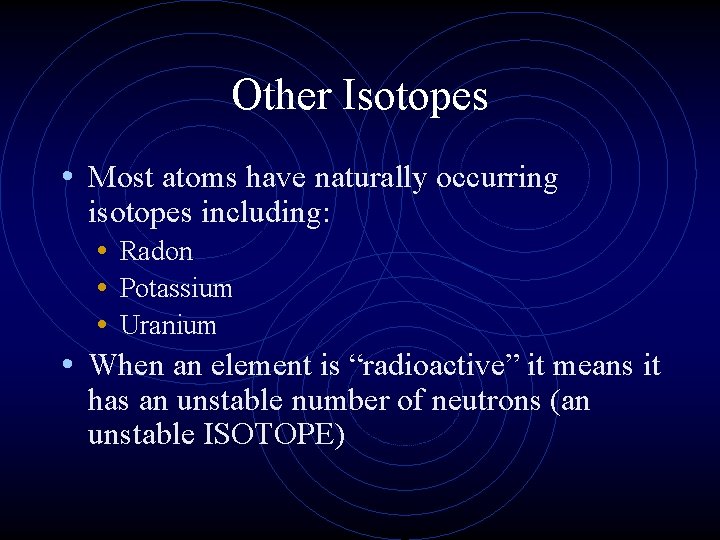 Other Isotopes

• Most atoms have naturally occurring isotopes including:
  • Radon
  • Potassium
  • Uranium
• When an element is “radioactive” it means it has an unstable number of neutrons (an unstable ISOTOPE)